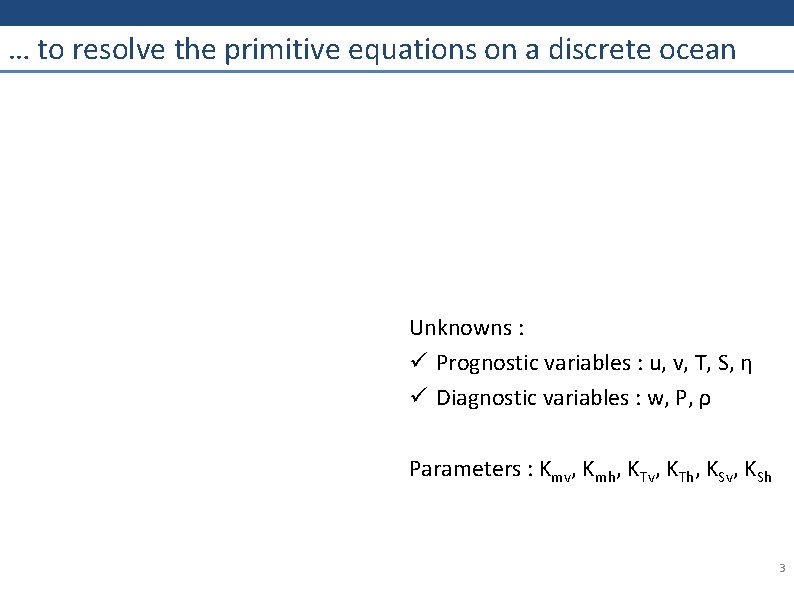 … to resolve the primitive equations on a discrete ocean

Unknowns :

✓ Prognostic variables : u, v, T, S, η

✓ Diagnostic variables : w, P, ρ

Parameters : $K_{mv}$, $K_{mh}$, $K_{Tv}$, $K_{Th}$, $K_{Sv}$, $K_{Sh}$

3